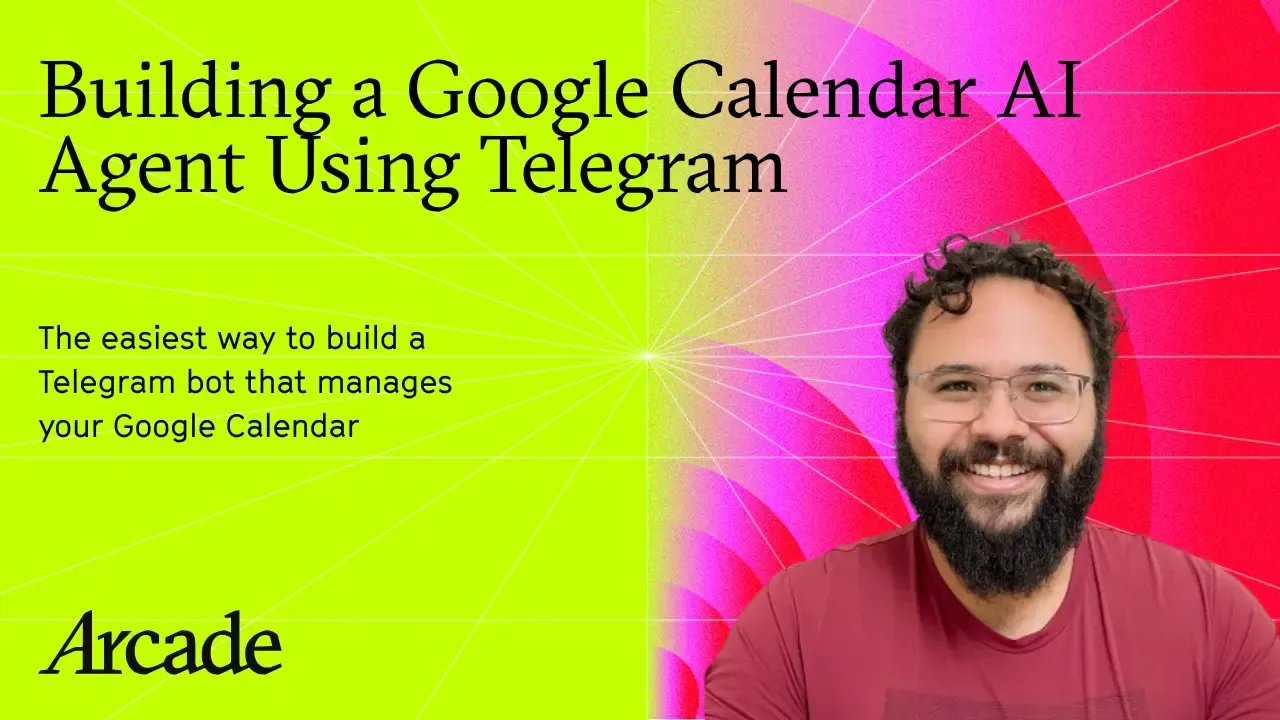 Building a Google Calendar AI Agent Using Telegram

The easiest way to build a Telegram bot that manages your Google Calendar

Arcade